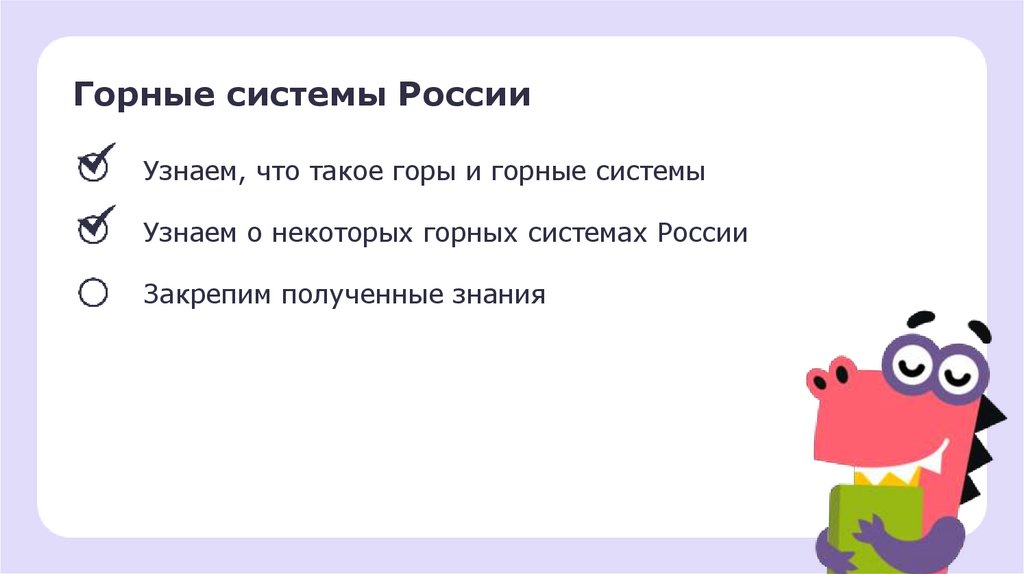 Горные системы России

Узнаем, что такое горы и горные системы

Узнаем о некоторых горных системах России

Закрепим полученные знания